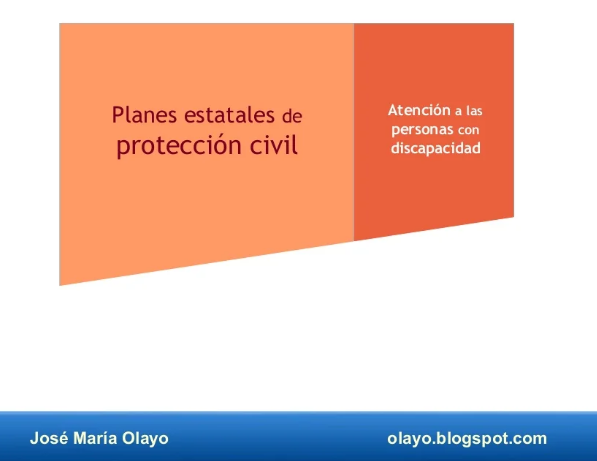 Planes estatales de protección civil

Atención a las personas con discapacidad

José María Olayo

olayo.blogspot.com